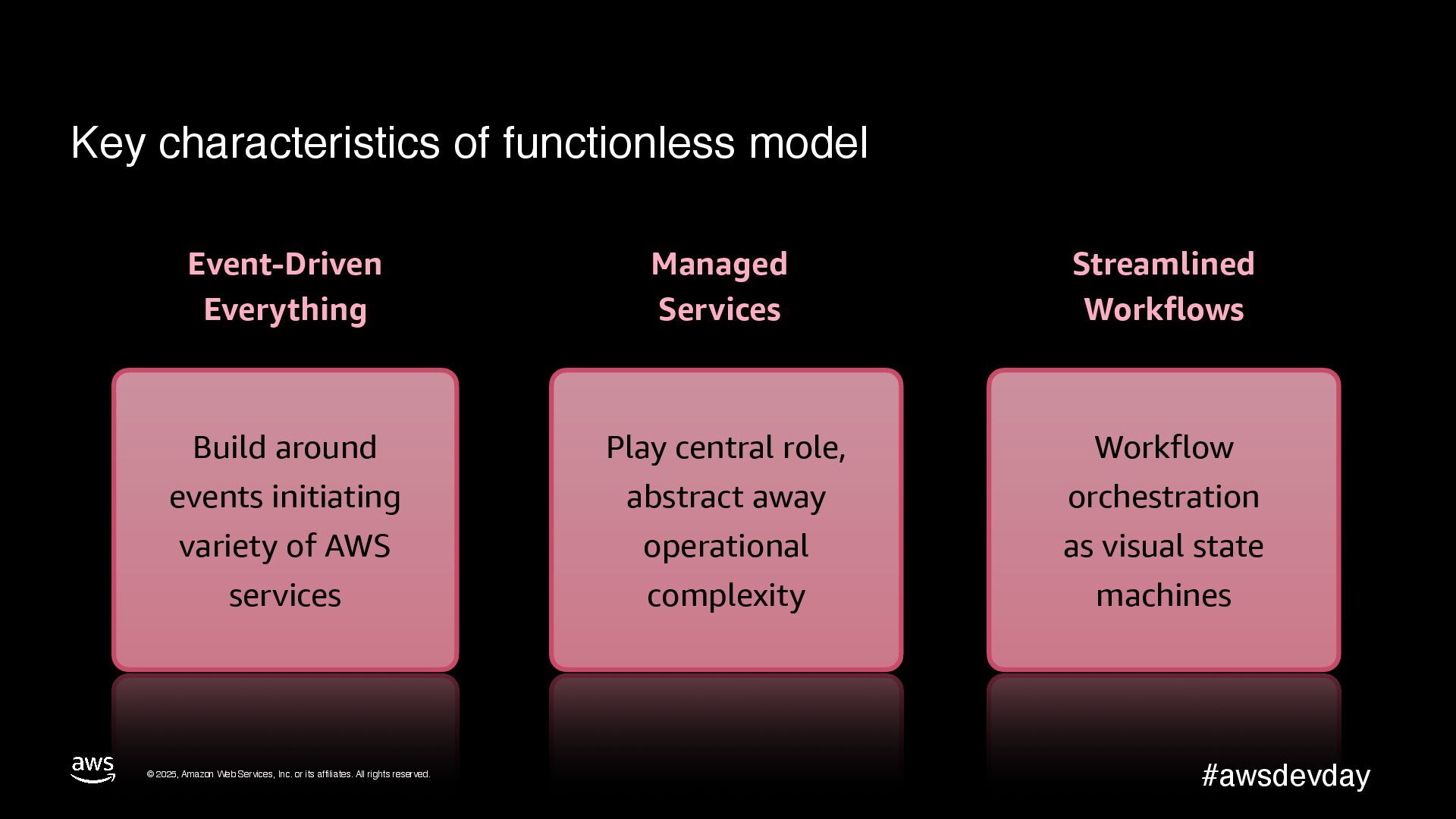 Key characteristics of functionless model

Event-Driven Everything

Build around events initiating variety of AWS services

Managed Services

Play central role, abstract away operational complexity

Streamlined Workflows

Workflow orchestration as visual state machines

aws

© 2025, Amazon Web Services, Inc. or its affiliates. All rights reserved.

#awsdevday